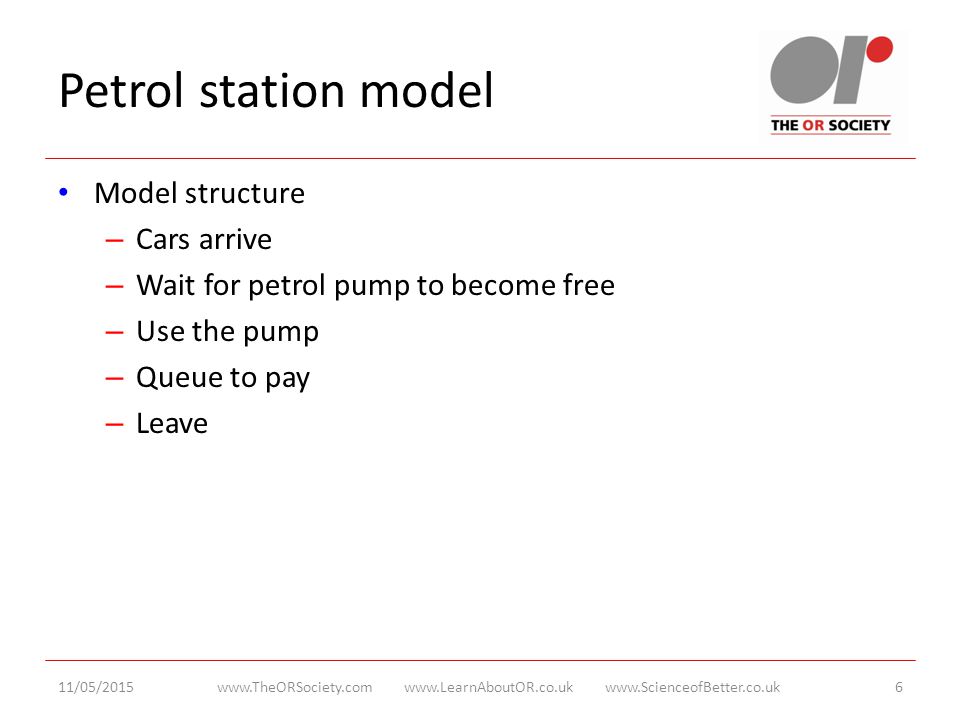 Petrol station model

OR
THE OR SOCIETY

• Model structure
– Cars arrive
– Wait for petrol pump to become free
– Use the pump
– Queue to pay
– Leave

11/05/2015 www.TheORSociety.com www.LearnAboutOR.co.uk www.ScienceofBetter.co.uk 6